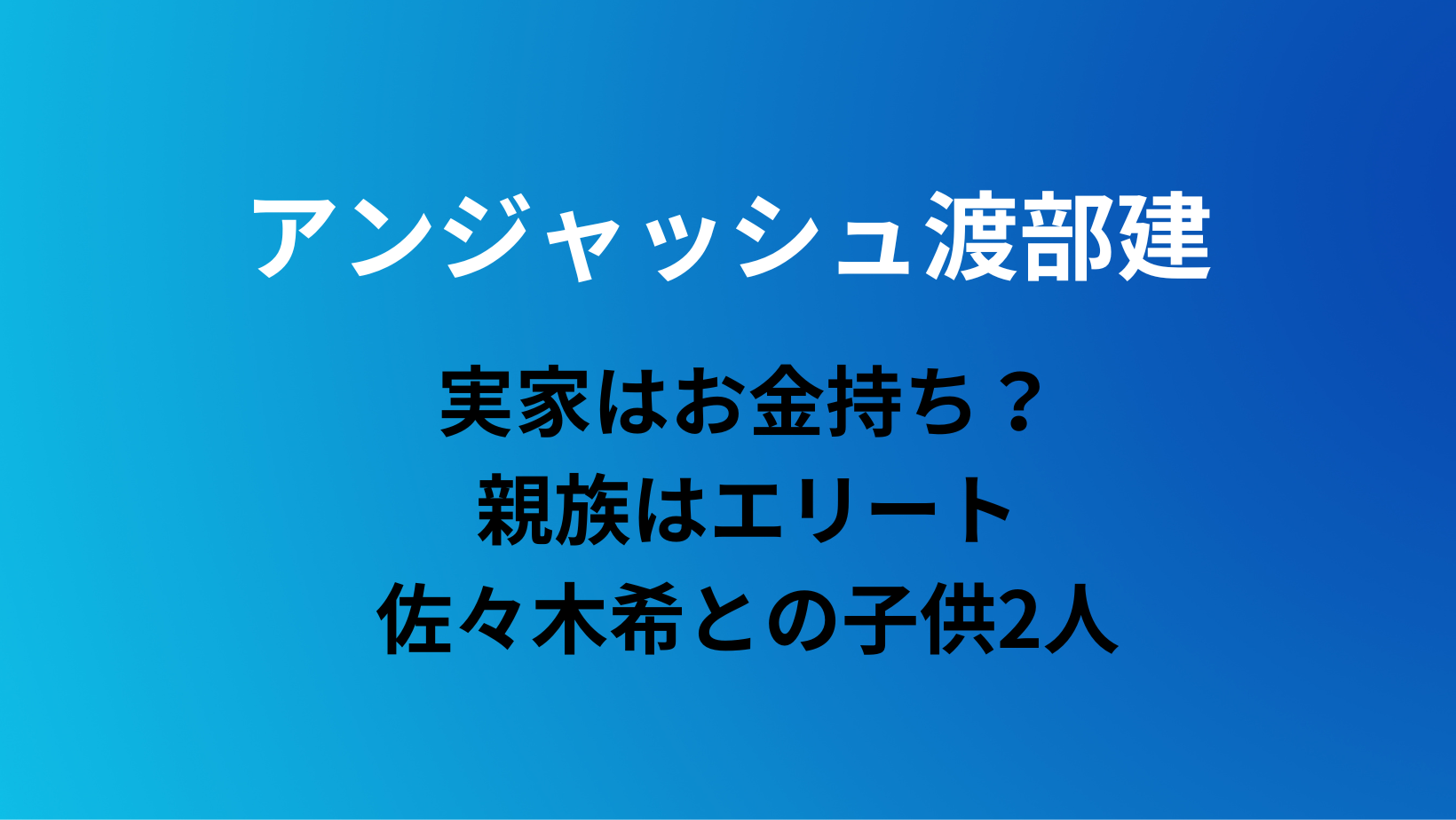 アンジャッシュ渡部建

実家はお金持ち？
親族はエリート
佐々木希との子供2人